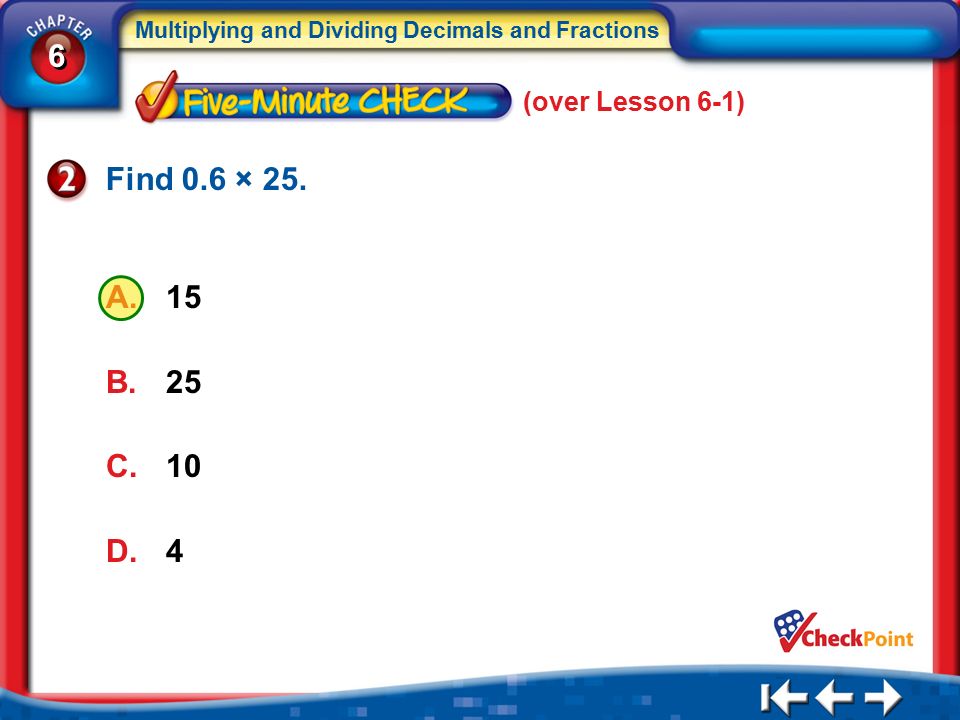 CHAPTER 6

Multiplying and Dividing Decimals and Fractions

Five-Minute CHECK (over Lesson 6-1)

2 Find $0.6 \times 25$.

A. 15

B. 25

C. 10

D. 4

CheckPoint